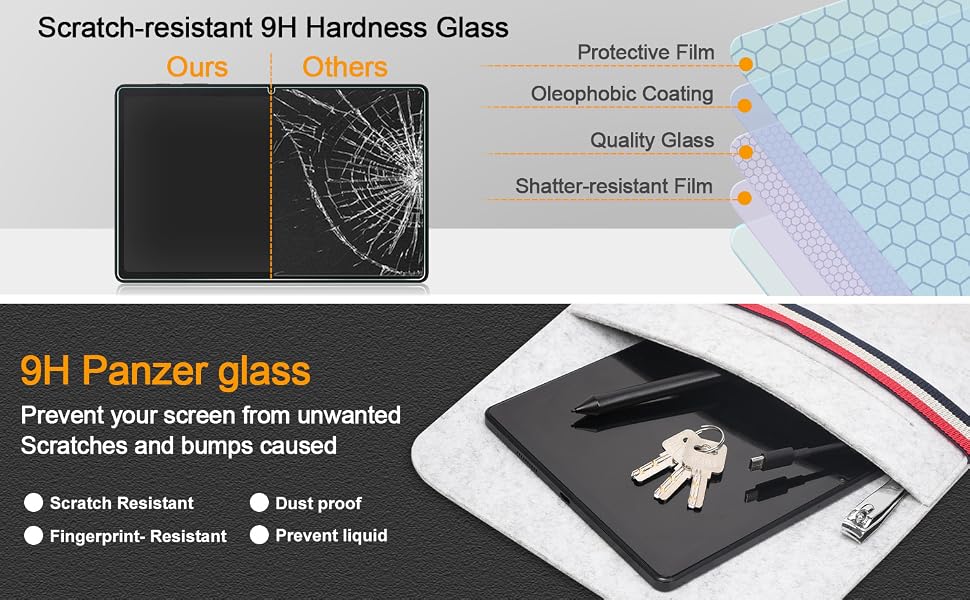 Scratch-resistant 9H Hardness Glass

Ours

Others

Protective Film

Oleophobic Coating

Quality Glass

Shatter-resistant Film

9H Panzer glass

Prevent your screen from unwanted Scratches and bumps caused

Scratch Resistant

Dust proof

Fingerprint- Resistant

Prevent liquid